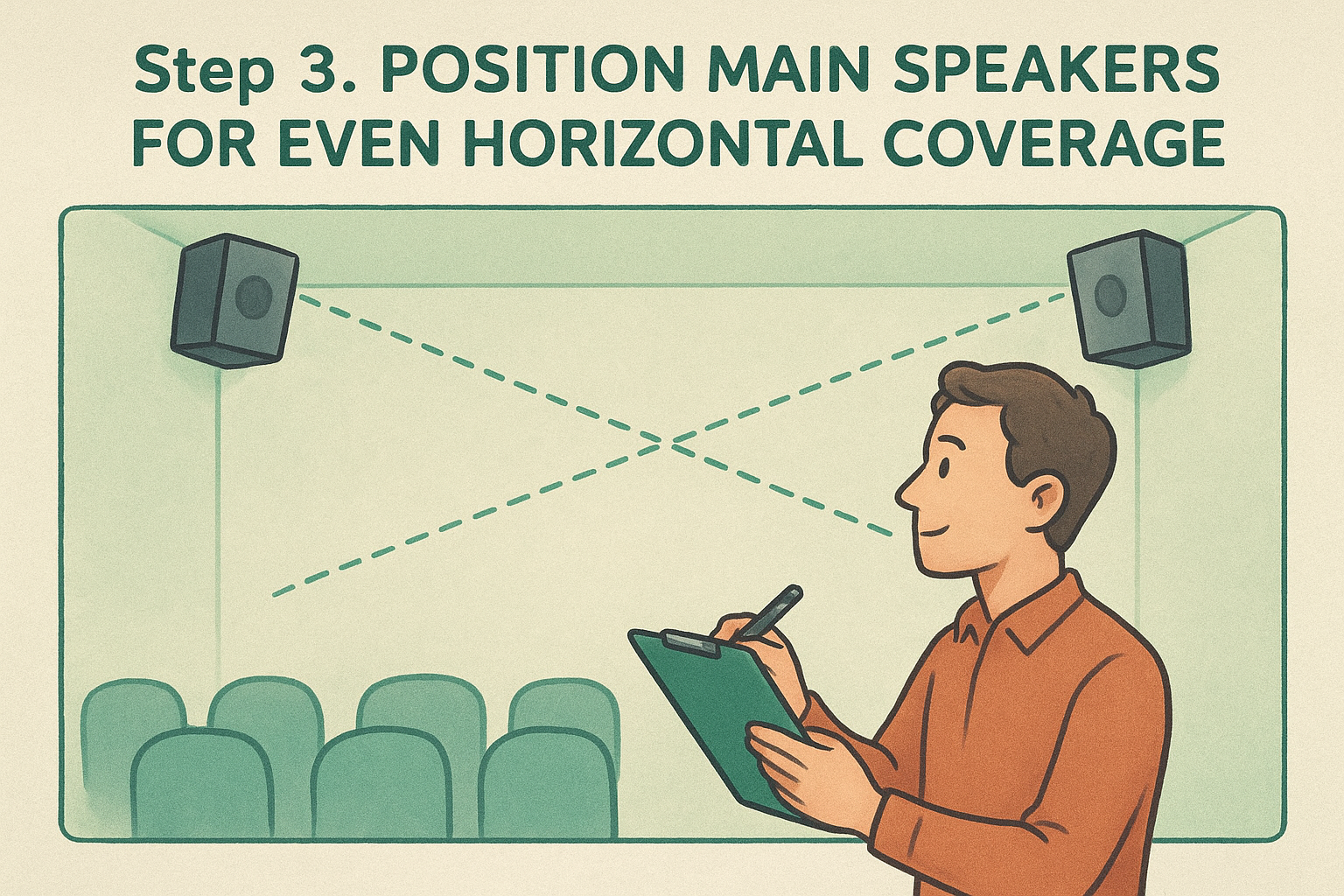 Step 3. POSITION MAIN SPEAKERS FOR EVEN HORIZONTAL COVERAGE